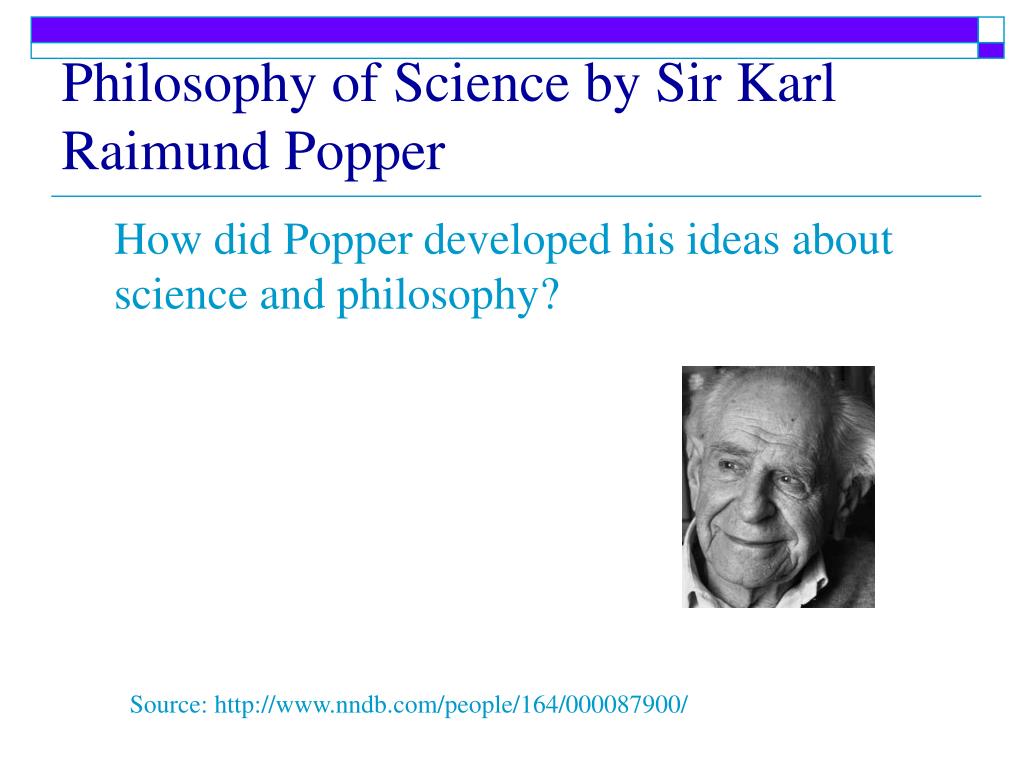 Philosophy of Science by Sir Karl Raimund Popper

How did Popper developed his ideas about science and philosophy?

Source: http://www.nndb.com/people/164/000087900/